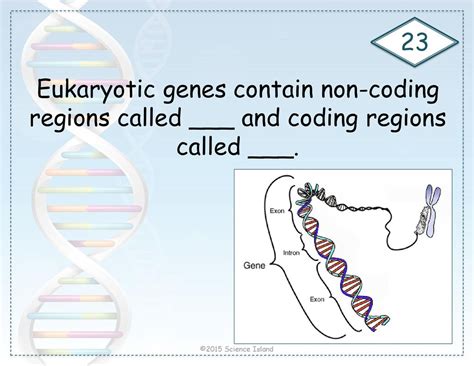 23

Eukaryotic genes contain non-coding regions called ___ and coding regions called ___.

Exon

Intron

Gene

Exon

©2015 Science Island